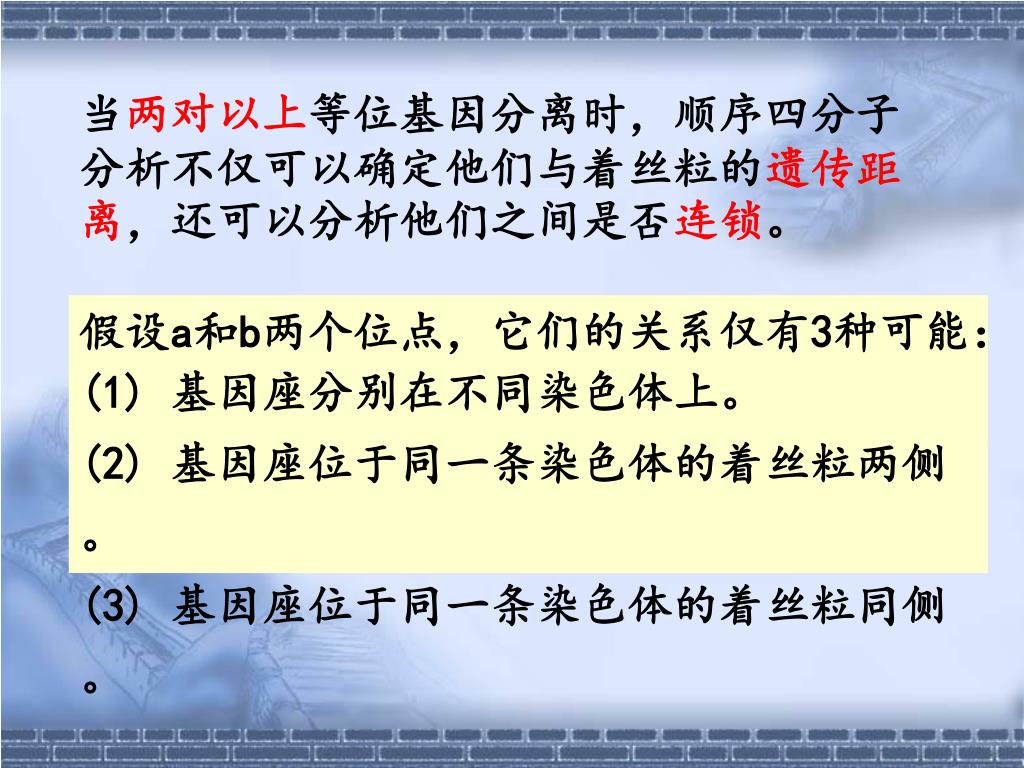 当两对以上等位基因分离时，顺序四分子分析不仅可以确定他们与着丝粒的遗传距离，还可以分析他们之间是否连锁。

假设a和b两个位点，它们的关系仅有3种可能：
(1) 基因座分别在不同染色体上。
(2) 基因座位于同一条染色体的着丝粒两侧。
(3) 基因座位于同一条染色体的着丝粒同侧。